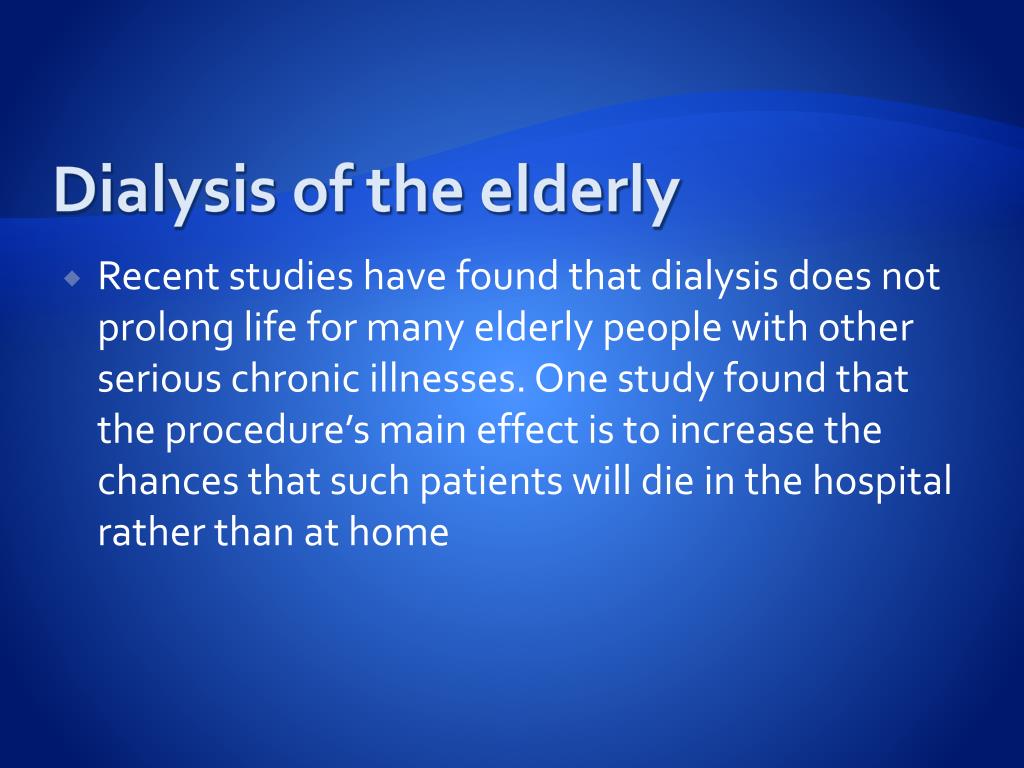 Dialysis of the elderly

Recent studies have found that dialysis does not prolong life for many elderly people with other serious chronic illnesses. One study found that the procedure’s main effect is to increase the chances that such patients will die in the hospital rather than at home